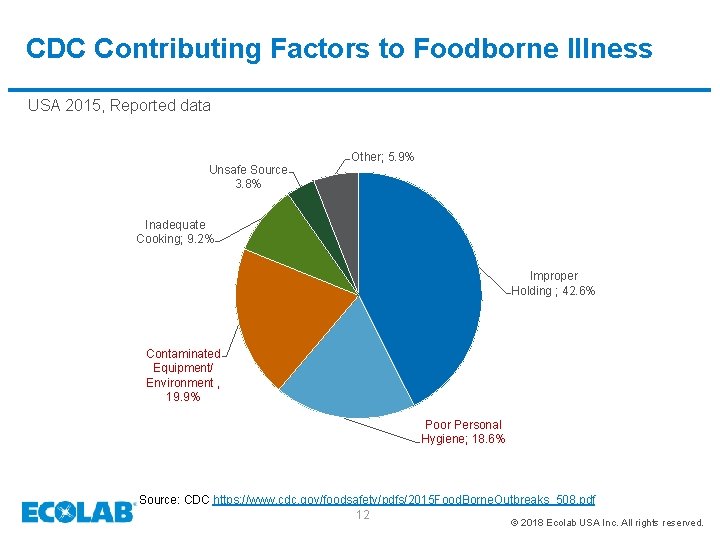 CDC Contributing Factors to Foodborne Illness

USA 2015, Reported data

Other; 5.9%

Unsafe Source 3.8%

Inadequate Cooking; 9.2%

Improper Holding ; 42.6%

Contaminated Equipment/ Environment , 19.9%

Poor Personal Hygiene; 18.6%

Source: CDC https://www.cdc.gov/foodsafety/pdfs/2015FoodBorneOutbreaks_508.pdf

ECOLAB

12

© 2018 Ecolab USA Inc. All rights reserved.